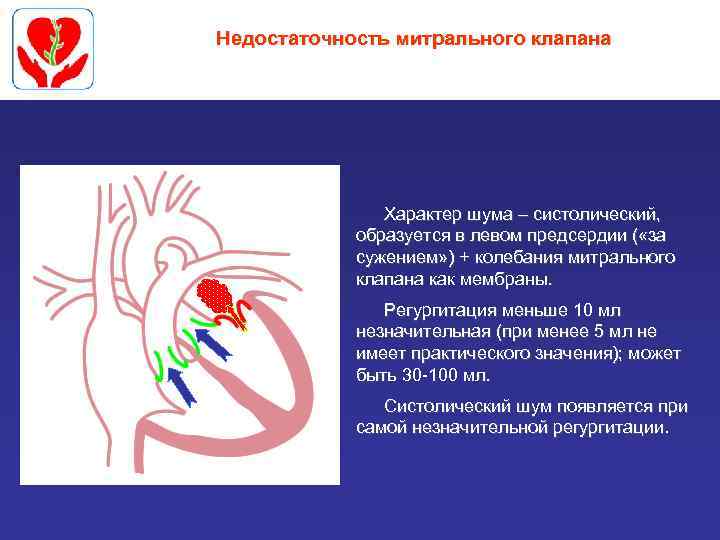 Недостаточность митрального клапана

Характер шума – систолический, образуется в левом предсердии («за сужением») + колебания митрального клапана как мембраны.

Регургитация меньше 10 мл незначительная (при менее 5 мл не имеет практического значения); может быть 30-100 мл.

Систолический шум появляется при самой незначительной регургитации.